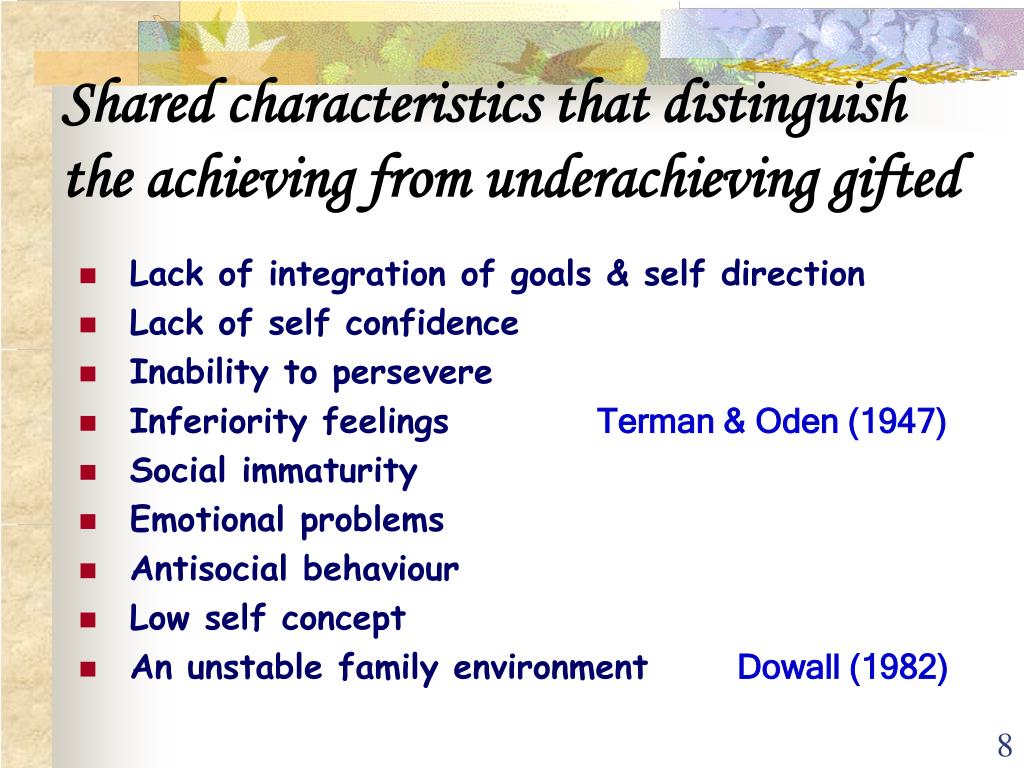 Shared characteristics that distinguish the achieving from underachieving gifted

- Lack of integration of goals & self direction
- Lack of self confidence
- Inability to persevere
- Inferiority feelings Terman & Oden (1947)
- Social immaturity
- Emotional problems
- Antisocial behaviour
- Low self concept
- An unstable family environment Dowall (1982)

8